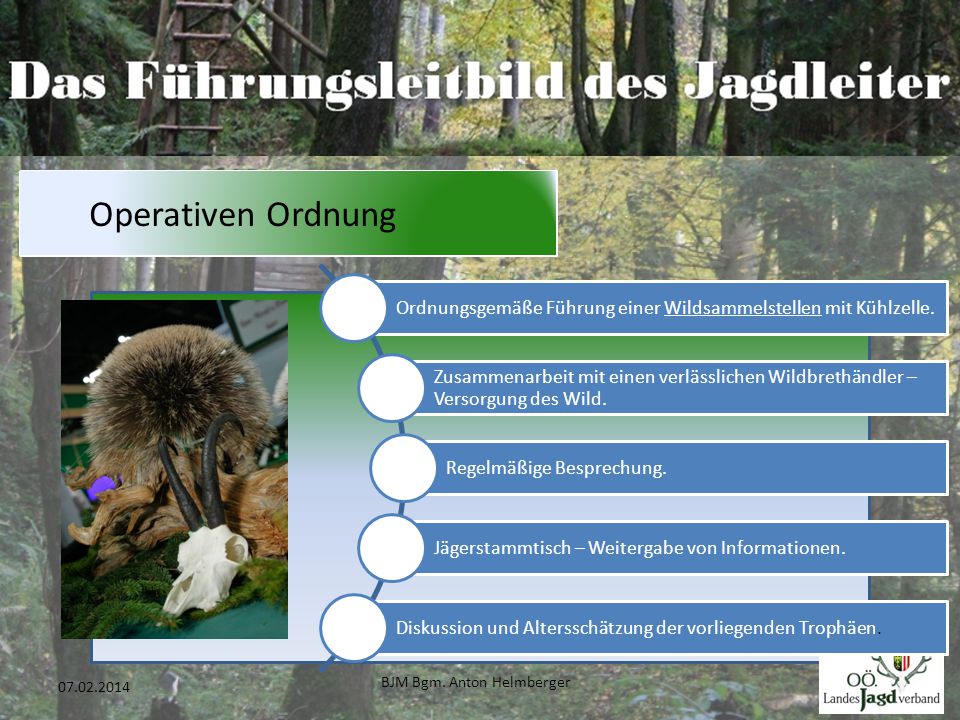 Das Führungsleitbild des Jagdleiter

Operativen Ordnung

Ordnungsgemäße Führung einer Wildsammelstellen mit Kühlzelle.

Zusammenarbeit mit einen verlässlichen Wildbrethändler – Versorgung des Wild.

Regelmäßige Besprechung.

Jägerstammtisch – Weitergabe von Informationen.

Diskussion und Altersschätzung der vorliegenden Trophäen.

07.02.2014

BJM Bgm. Anton Helmberger

OÖ. Landes Jagd verband